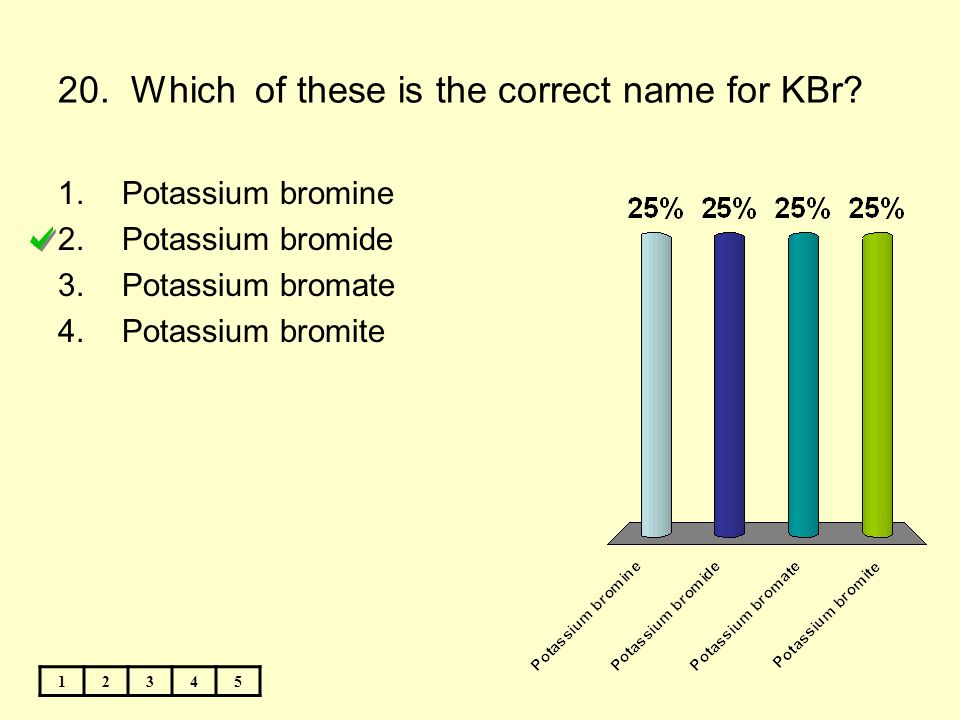 20. Which of these is the correct name for KBr?

1. Potassium bromine
2. Potassium bromide
3. Potassium bromate
4. Potassium bromite

25% 25% 25% 25%

Potassium bromine
Potassium bromide
Potassium bromate
Potassium bromite

| 1 | 2 | 3 | 4 | 5 |
|---|---|---|---|---|